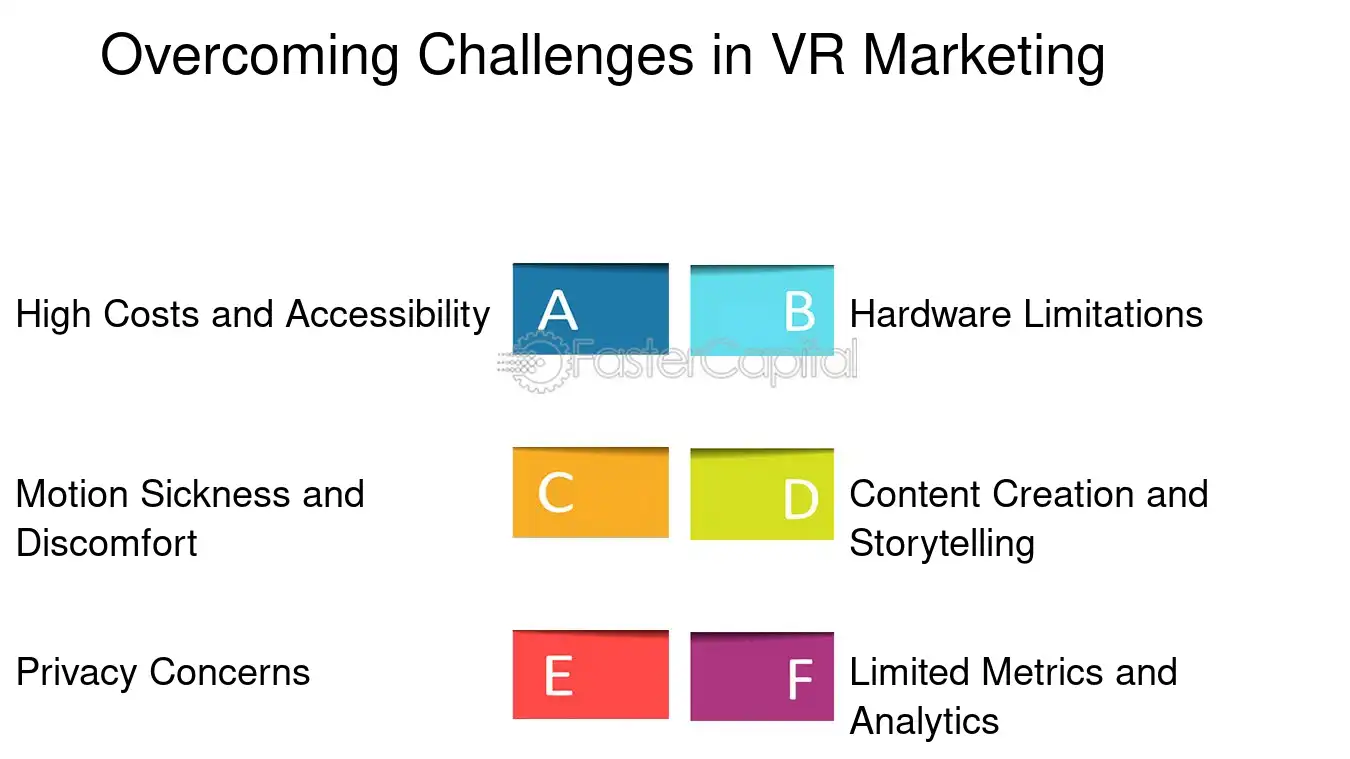 Overcoming Challenges in VR Marketing

High Costs and Accessibility

A

B

Hardware Limitations

Motion Sickness and Discomfort

C

D

Content Creation and Storytelling

Privacy Concerns

E

F

Limited Metrics and Analytics

FasterCapital